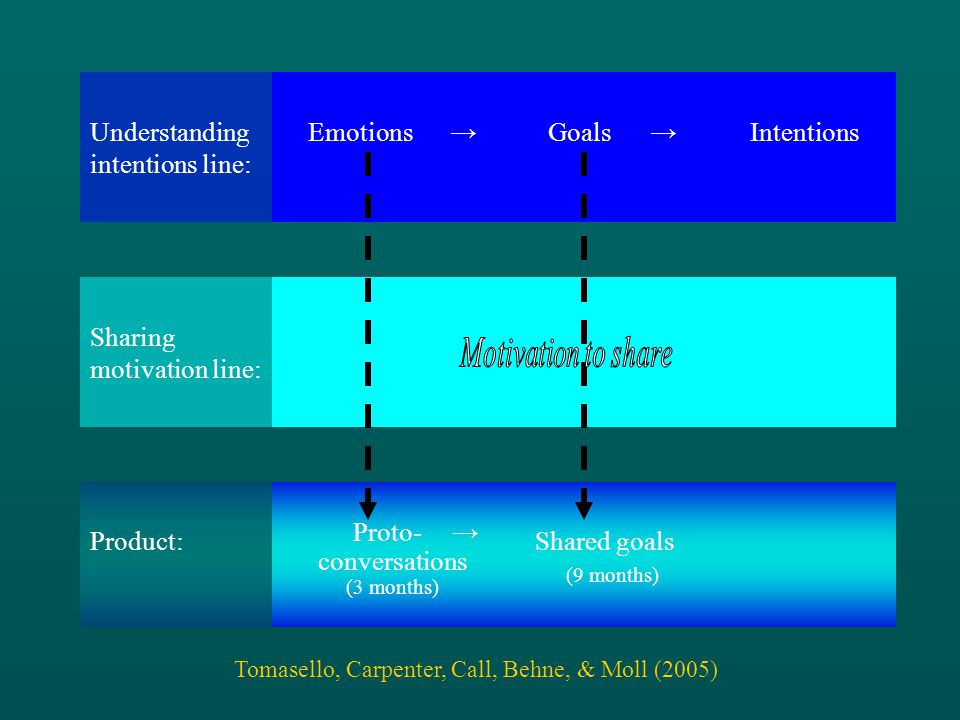 Understanding intentions line: Emotions → Goals → Intentions

Sharing motivation line: Motivation to share

Product: Proto-conversations (3 months) → Shared goals (9 months)

Tomasello, Carpenter, Call, Behne, & Moll (2005)